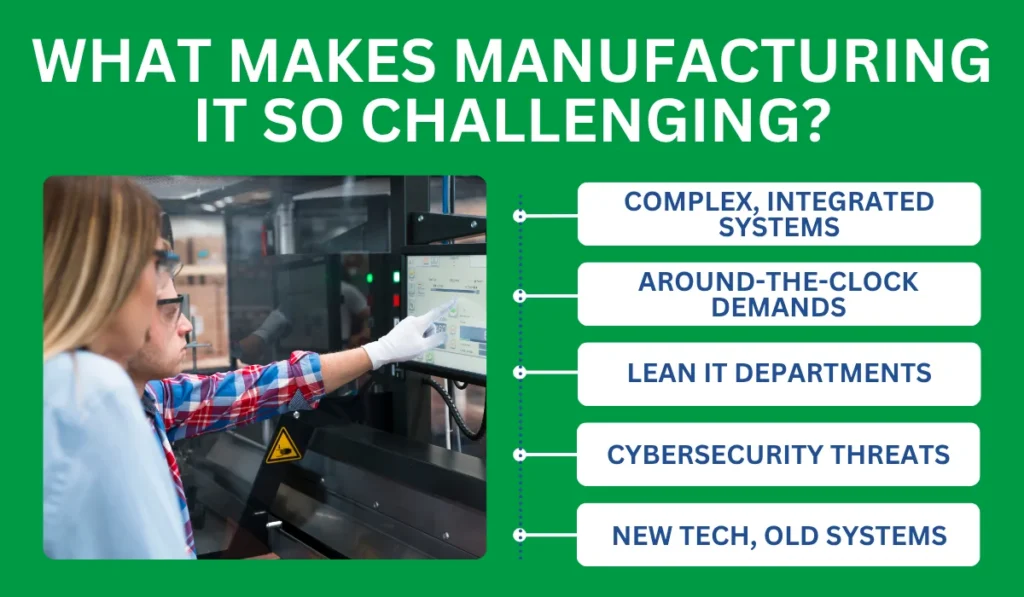 WHAT MAKES MANUFACTURING IT SO CHALLENGING?

COMPLEX, INTEGRATED SYSTEMS

AROUND-THE-CLOCK DEMANDS

LEAN IT DEPARTMENTS

CYBERSECURITY THREATS

NEW TECH, OLD SYSTEMS